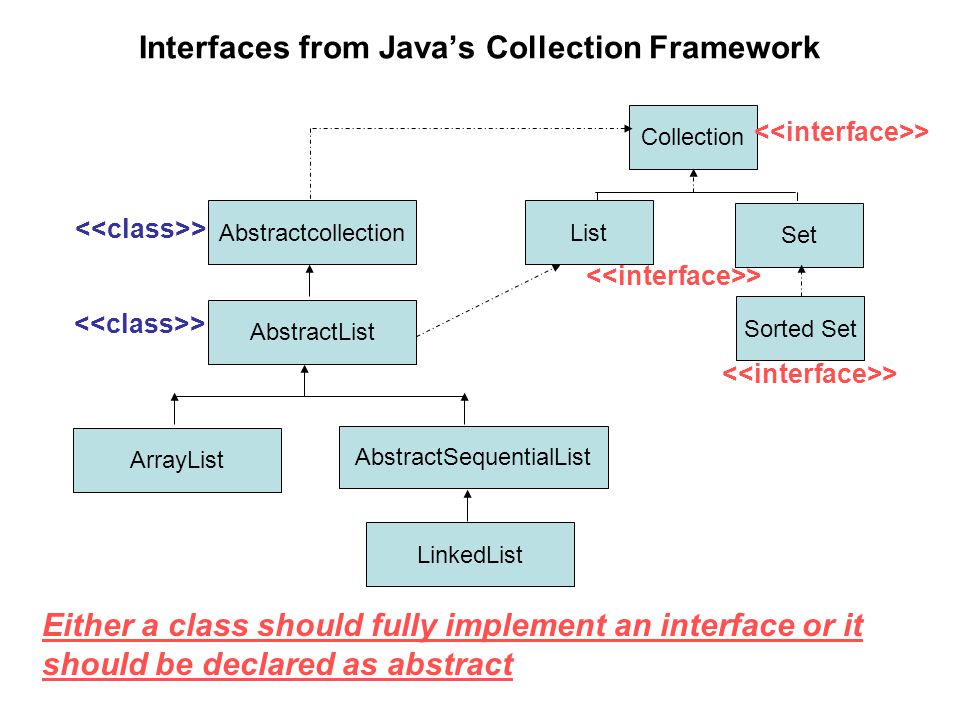 Interfaces from Java's Collection Framework

Collection <<interface>>

<<class>> Abstractcollection

List

Set

<<interface>>

<<class>> AbstractList

Sorted Set

<<interface>>

ArrayList

AbstractSequentialList

LinkedList

Either a class should fully implement an interface or it should be declared as abstract